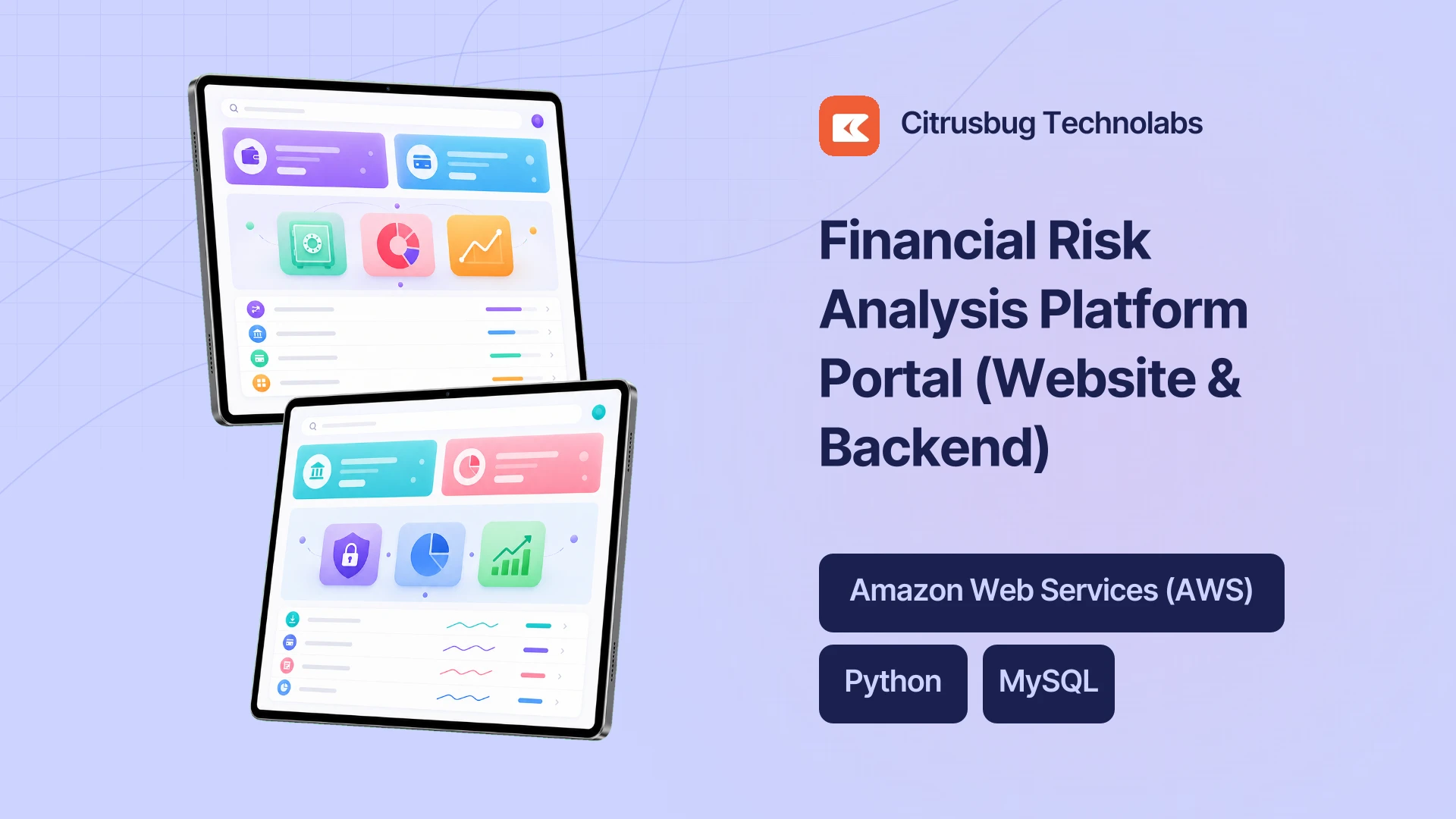 Citrusbug Technolabs

Financial Risk Analysis Platform Portal (Website & Backend)

Amazon Web Services (AWS)

Python

MySQL